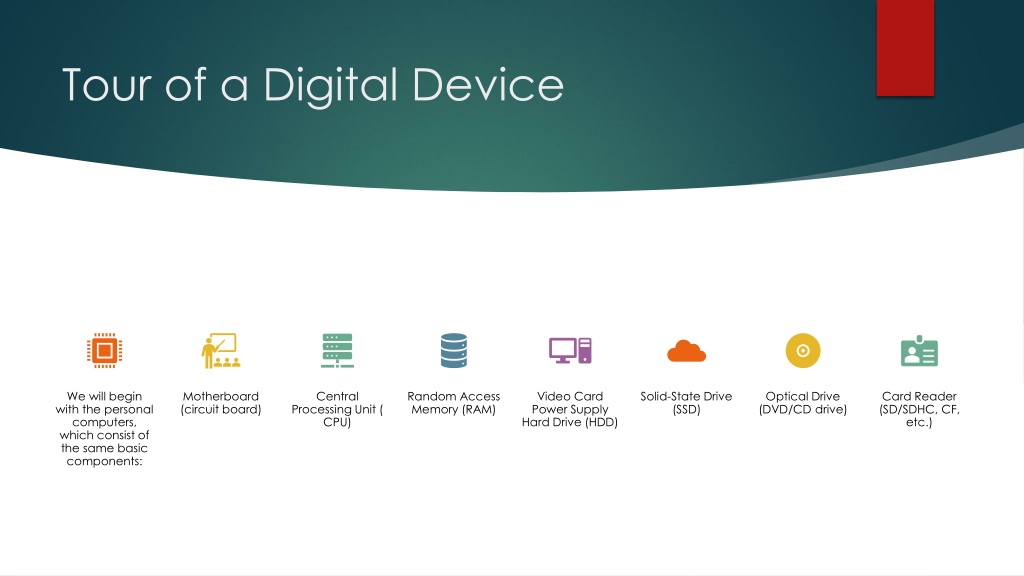 Tour of a Digital Device

We will begin with the personal computers, which consist of the same basic components:

Motherboard (circuit board)

Central Processing Unit ( CPU)

Random Access Memory (RAM)

Video Card Power Supply Hard Drive (HDD)

Solid-State Drive (SSD)

Optical Drive (DVD/CD drive)

Card Reader (SD/SDHC, CF, etc.)